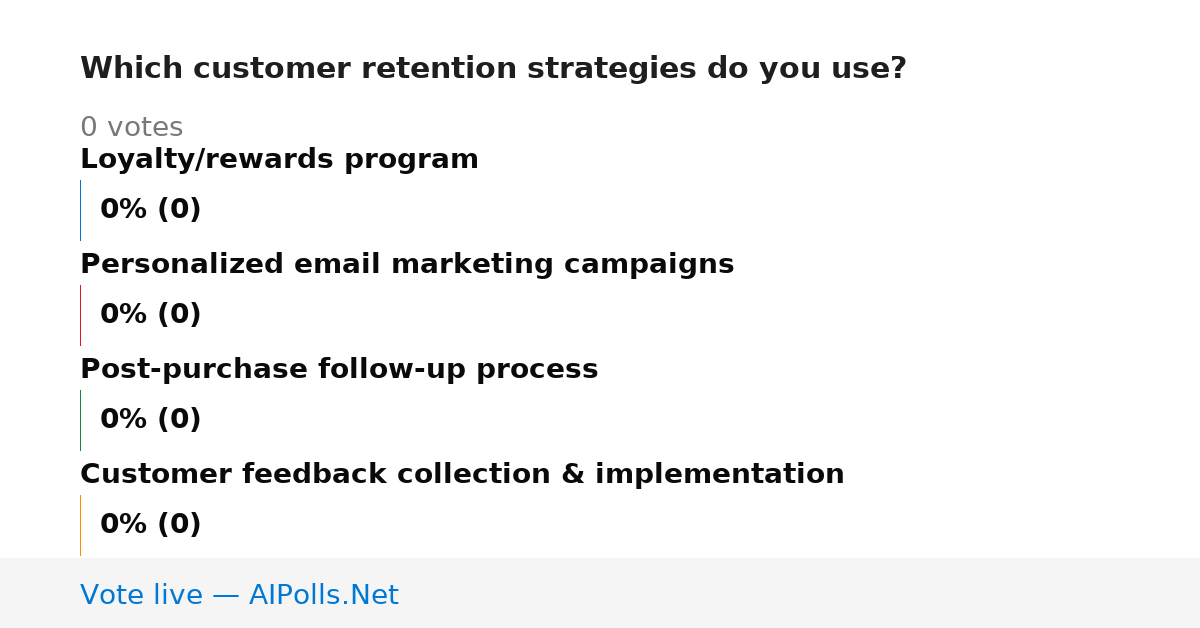 Which customer retention strategies do you use?

0 votes

Loyalty/rewards program

0% (0)

Personalized email marketing campaigns

0% (0)

Post-purchase follow-up process

0% (0)

Customer feedback collection & implementation

0% (0)

Vote live — AIPolls.Net